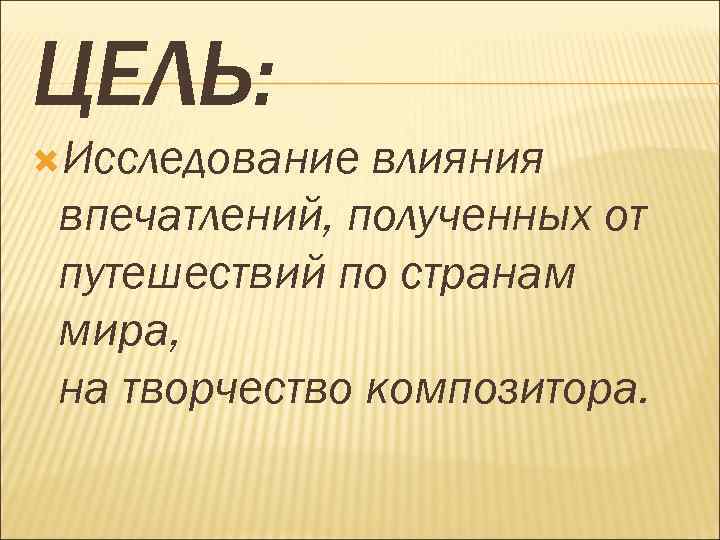 ЦЕЛЬ:

Исследование влияния впечатлений, полученных от путешествий по странам мира,
на творчество композитора.